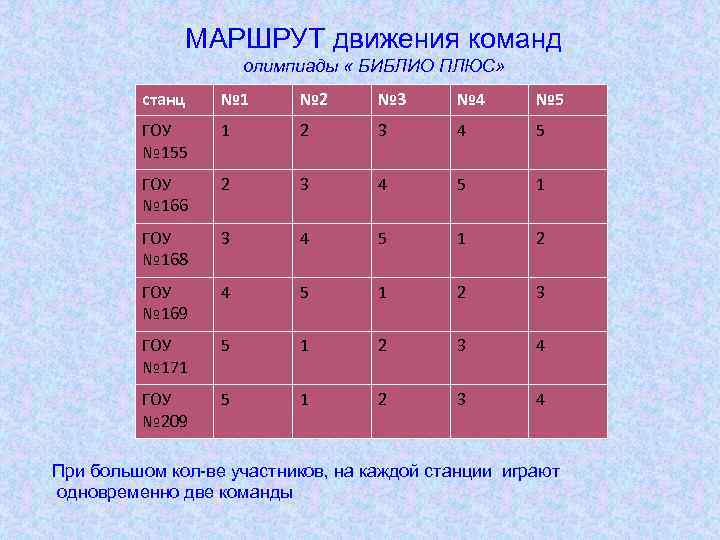 МАРШРУТ движения команд
олимпиады « БИБЛИО ПЛЮС»

| станц | №1 | №2 | №3 | №4 | №5 |
|---|---|---|---|---|---|
| ГОУ №155 | 1 | 2 | 3 | 4 | 5 |
| ГОУ №166 | 2 | 3 | 4 | 5 | 1 |
| ГОУ №168 | 3 | 4 | 5 | 1 | 2 |
| ГОУ №169 | 4 | 5 | 1 | 2 | 3 |
| ГОУ №171 | 5 | 1 | 2 | 3 | 4 |
| ГОУ №209 | 5 | 1 | 2 | 3 | 4 |

При большом кол-ве участников, на каждой станции играют одновременно две команды